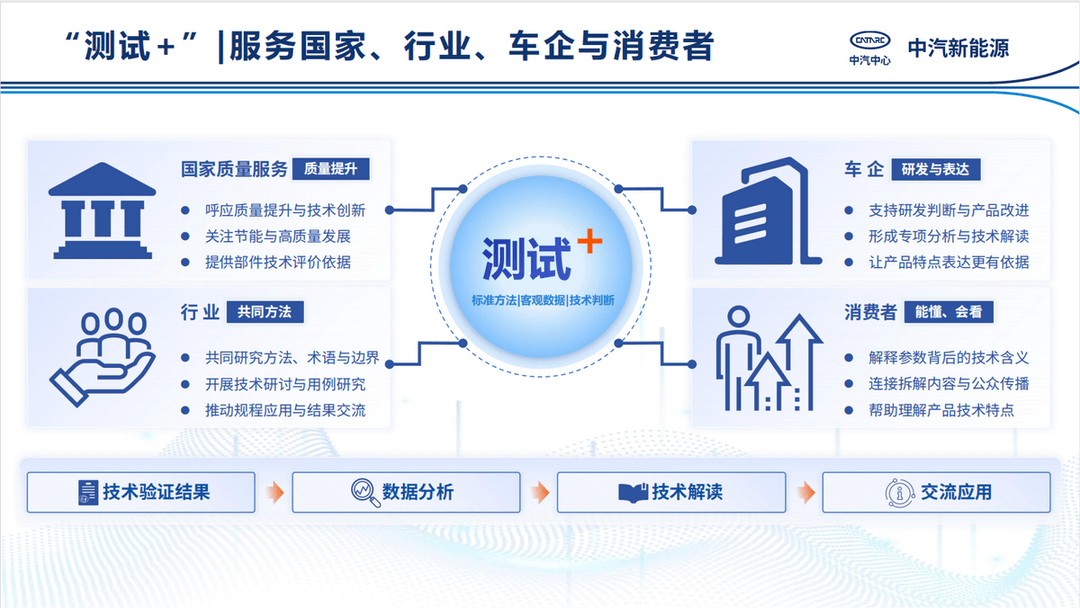 “测试+”|服务国家、行业、车企与消费者

CATARC
中汽中心
中汽新能源

国家质量服务 质量提升
• 呼应质量提升与技术创新
• 关注节能与高质量发展
• 提供部件技术评价依据

行业 共同方法
• 共同研究方法、术语与边界
• 开展技术研讨与用例研究
• 推动规程应用与结果交流

测试+
标准方法|客观数据|技术判断

车企 研发与表达
• 支持研发判断与产品改进
• 形成专项分析与技术解读
• 让产品特点表达更有依据

消费者 能懂、会看
• 解释参数背后的技术含义
• 连接拆解内容与公众传播
• 帮助理解产品技术特点

技术验证结果
数据分析
技术解读
交流应用